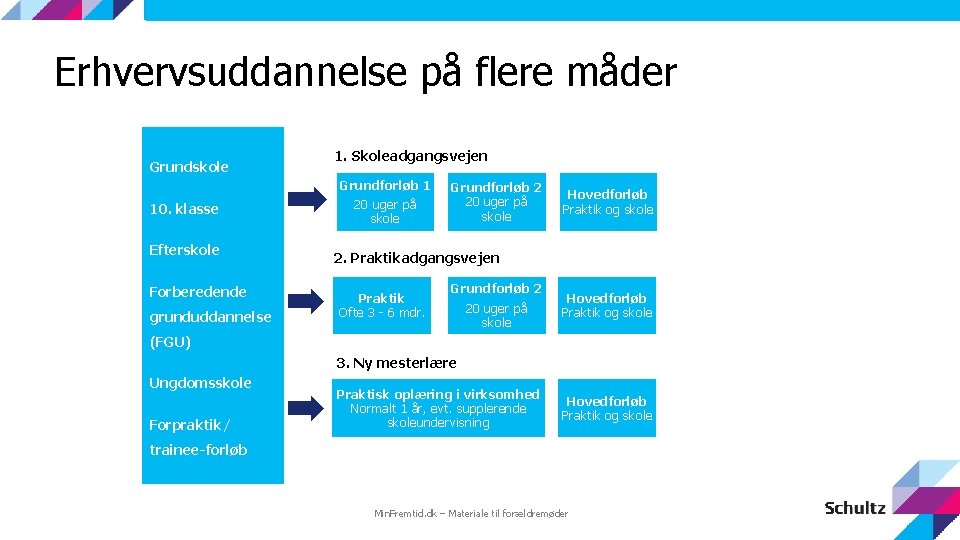 Erhvervsuddannelse på flere måder

Grundskole

10. klasse

Efterskole

Forberedende grunduddannelse (FGU)

Ungdomsskole

Forpraktik / trainee-forløb

1. Skoleadgangsvejen

Grundforløb 1
20 uger på skole

Grundforløb 2
20 uger på skole

Hovedforløb
Praktik og skole

2. Praktikadgangsvejen

Praktik
Ofte 3 - 6 mdr.

Grundforløb 2
20 uger på skole

Hovedforløb
Praktik og skole

3. Ny mesterlære

Praktisk oplæring i virksomhed
Normalt 1 år, evt. supplerende skoleundervisning

Hovedforløb
Praktik og skole

MinFremtid.dk – Materiale til forældremøder

Schultz